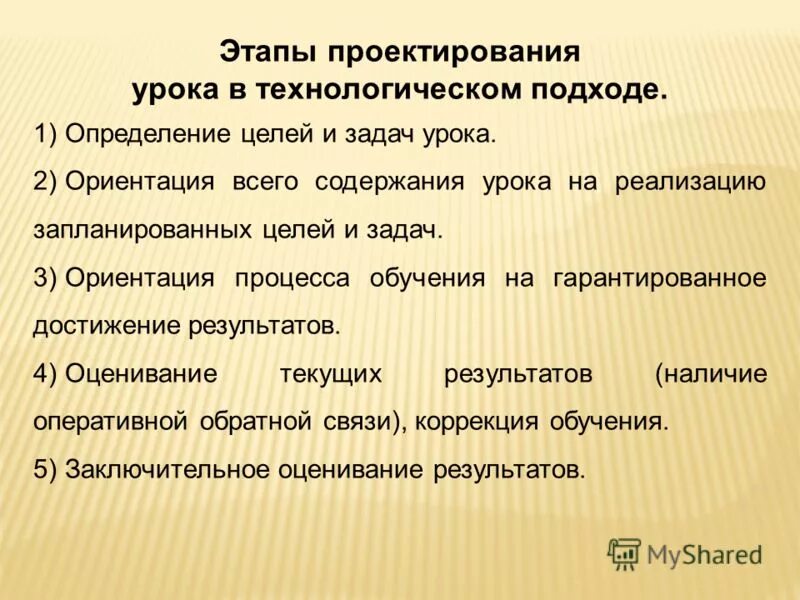 Этапы проектирования урока в технологическом подходе.

1) Определение целей и задач урока.

2) Ориентация всего содержания урока на реализацию запланированных целей и задач.

3) Ориентация процесса обучения на гарантированное достижение результатов.

4) Оценивание текущих результатов (наличие оперативной обратной связи), коррекция обучения.

5) Заключительное оценивание результатов.

MyShared